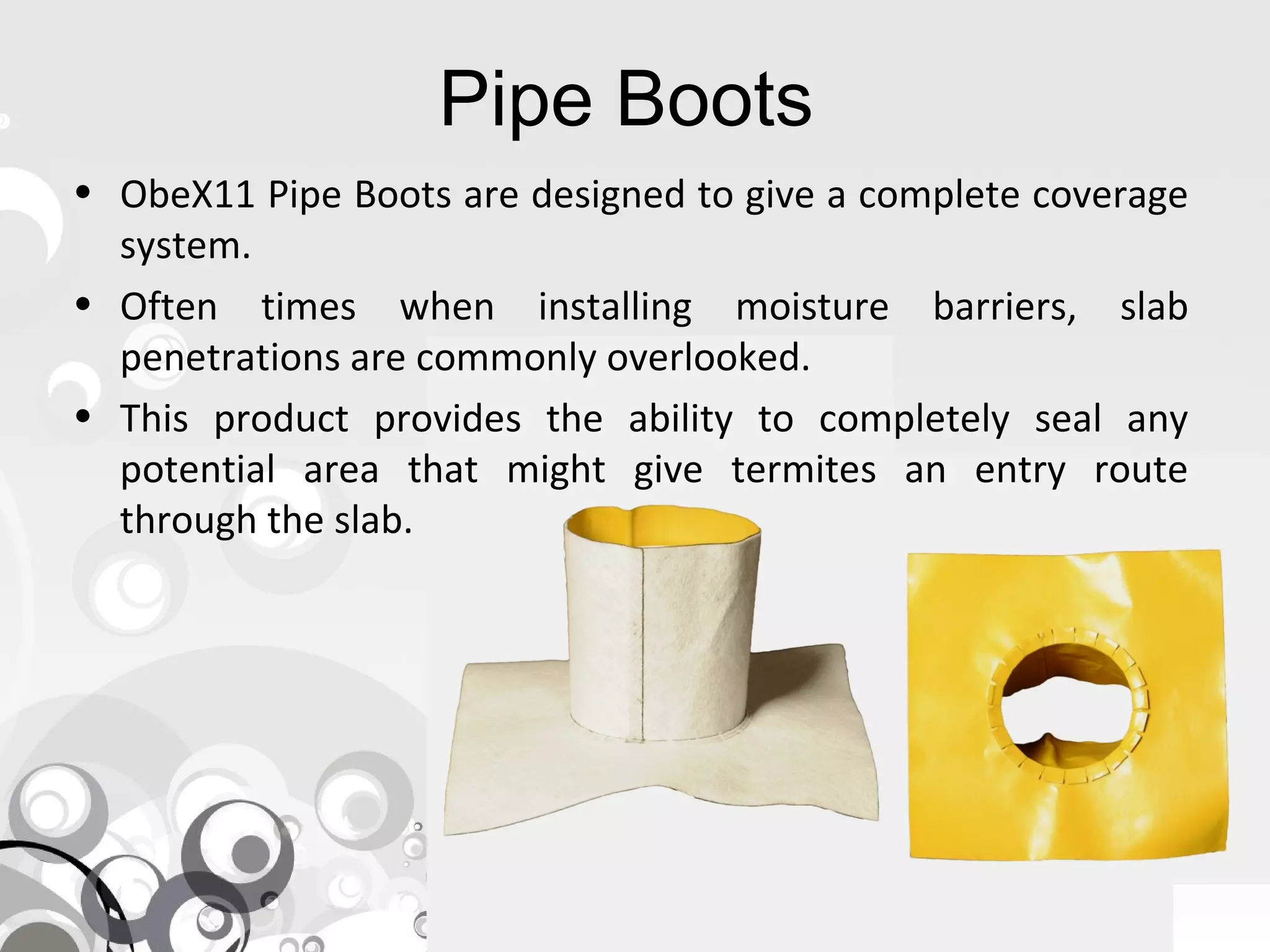 Pipe Boots

• ObeX11 Pipe Boots are designed to give a complete coverage system.

• Often times when installing moisture barriers, slab penetrations are commonly overlooked.

• This product provides the ability to completely seal any potential area that might give termites an entry route through the slab.